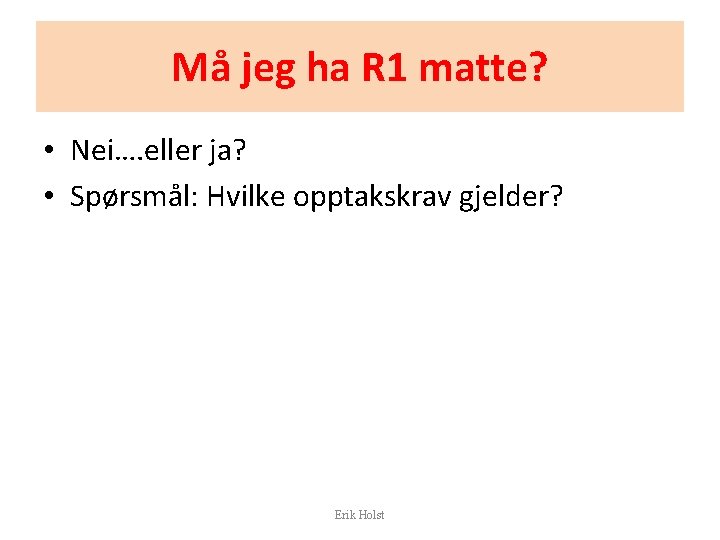 Må jeg ha R1 matte?

• Nei….eller ja?
• Spørsmål: Hvilke opptakskrav gjelder?

Erik Holst